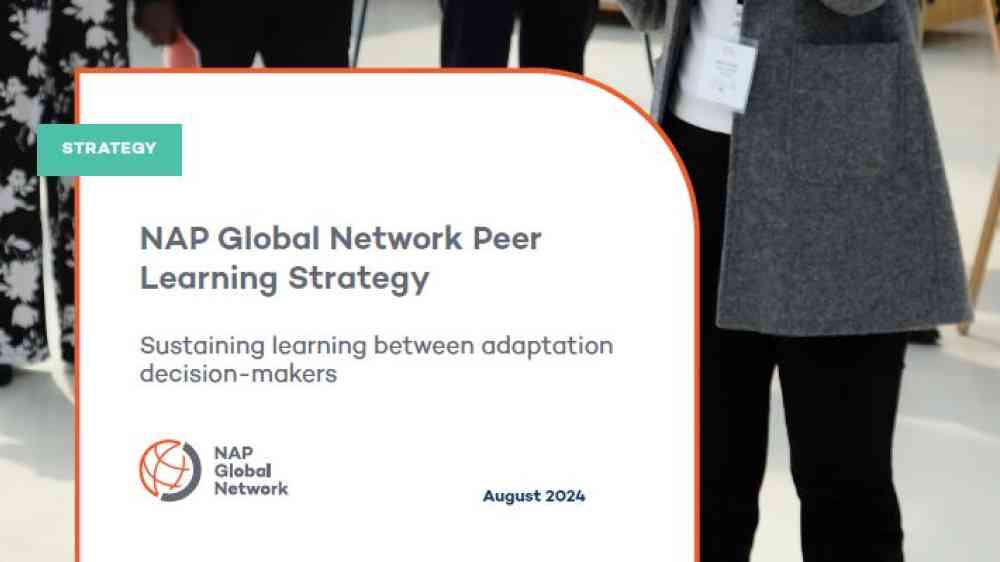 STRATEGY

NAP Global Network Peer Learning Strategy

Sustaining learning between adaptation decision-makers

NAP Global Network

August 2024